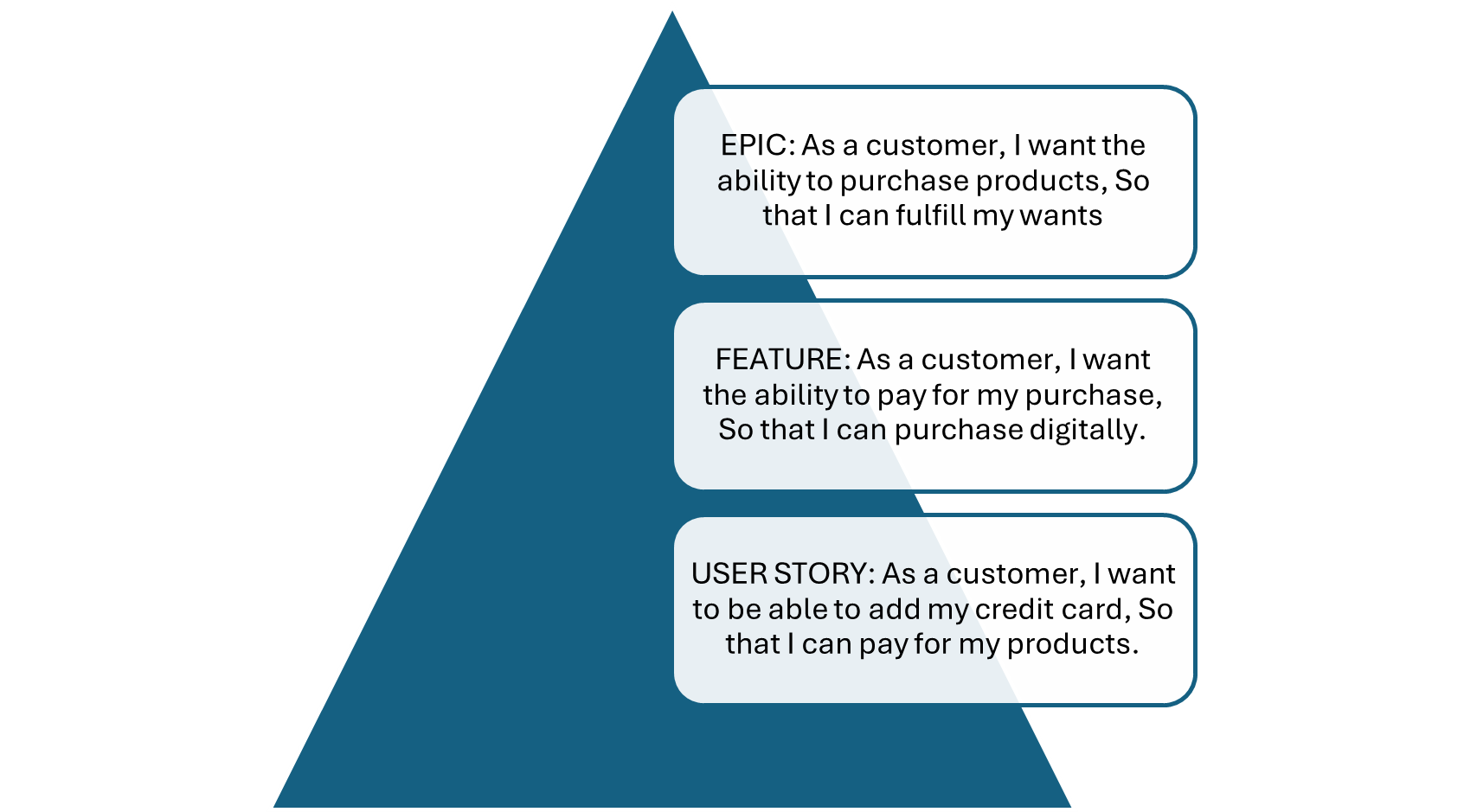 EPIC: As a customer, I want the ability to purchase products, So that I can fulfill my wants

FEATURE: As a customer, I want the ability to pay for my purchase, So that I can purchase digitally.

USER STORY: As a customer, I want to be able to add my credit card, So that I can pay for my products.